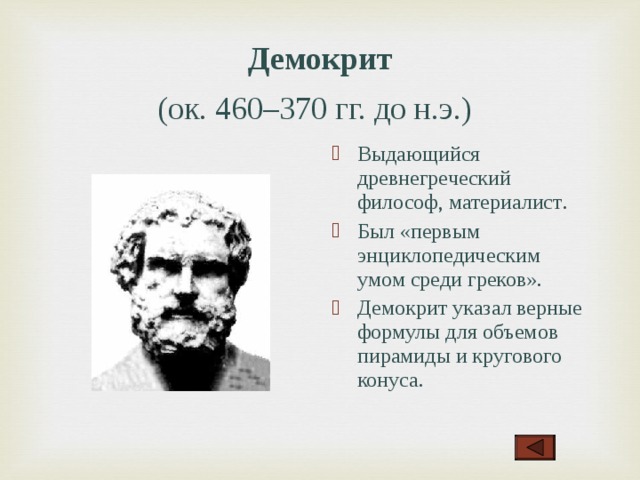 Демокрит

(ок. 460–370 гг. до н.э.)

Выдающийся древнегреческий философ, материалист.

Был «первым энциклопедическим умом среди греков».

Демокрит указал верные формулы для объемов пирамиды и кругового конуса.